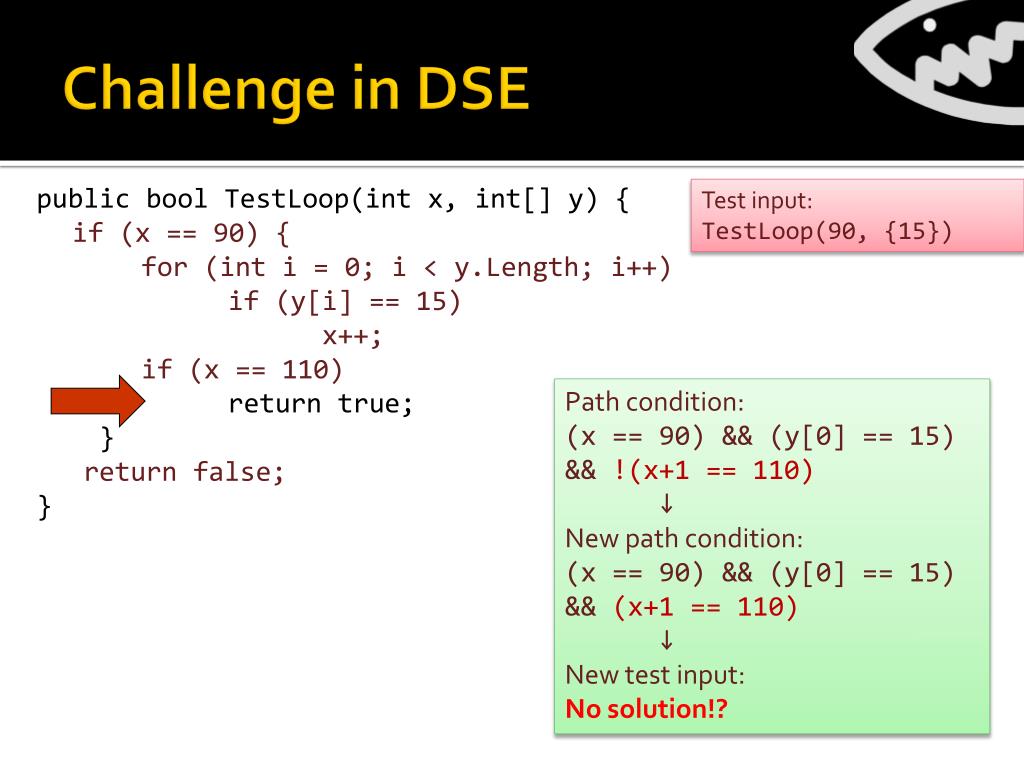 Challenge in DSE

public bool TestLoop(int x, int[] y) {
  if (x == 90) {
      for (int i = 0; i < y.Length; i++)
          if (y[i] == 15)
              x++;
      if (x == 110)
          return true;
  }
  return false;
}

Test input:
TestLoop(90, {15})

Path condition:
(x == 90) && (y[0] == 15)
&& !(x+1 == 110)
↓
New path condition:
(x == 90) && (y[0] == 15)
&& (x+1 == 110)
↓
New test input:
No solution!?